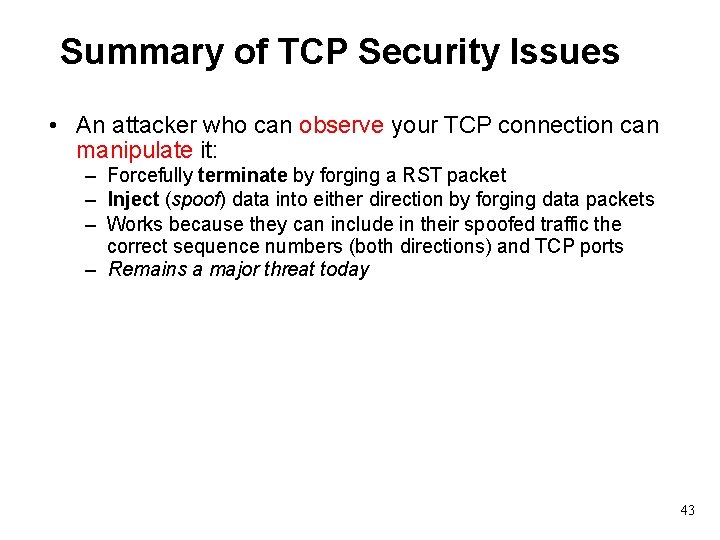 Summary of TCP Security Issues

• An attacker who can observe your TCP connection can manipulate it:
– Forcefully terminate by forging a RST packet
– Inject (spoof) data into either direction by forging data packets
– Works because they can include in their spoofed traffic the correct sequence numbers (both directions) and TCP ports
– Remains a major threat today

43